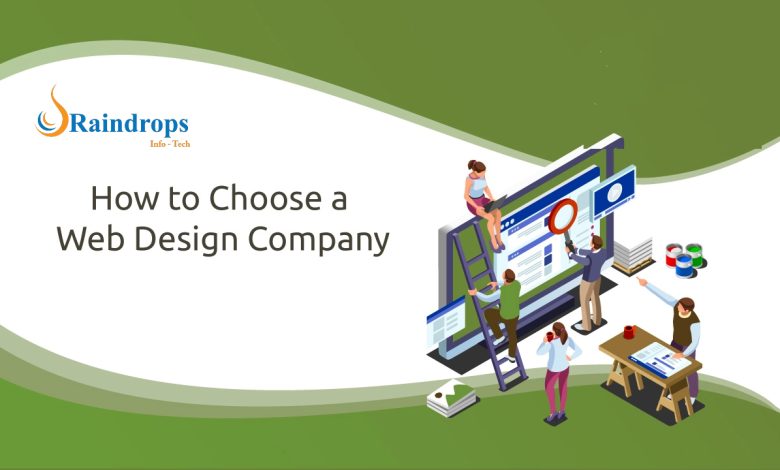 Raindrops
Info - Tech

How to Choose a Web Design Company